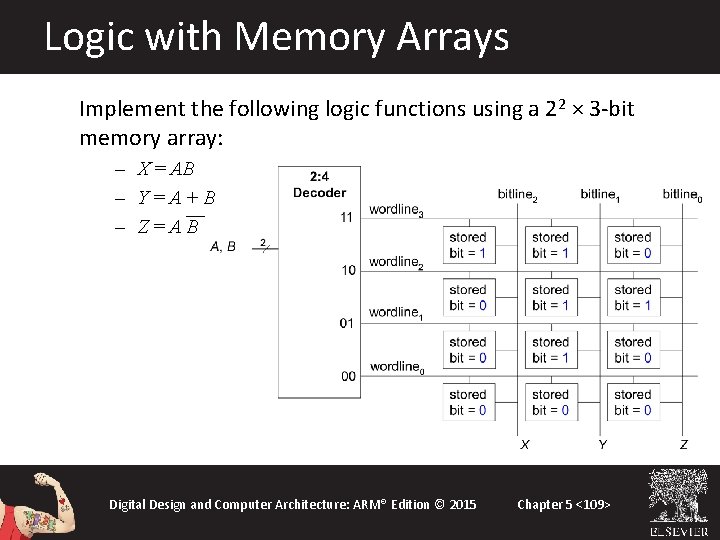 Logic with Memory Arrays

Implement the following logic functions using a $2^2 \times 3$-bit memory array:

– $X = AB$
– $Y = A + B$
– $Z = A\overline{B}$

2:4 Decoder

A, B

2

11

10

01

00

wordline$_3$

wordline$_2$

wordline$_1$

wordline$_0$

bitline$_2$

bitline$_1$

bitline$_0$

stored bit = 1

stored bit = 1

stored bit = 0

stored bit = 0

stored bit = 1

stored bit = 1

stored bit = 0

stored bit = 1

stored bit = 0

stored bit = 0

stored bit = 0

stored bit = 0

X

Y

Z

Digital Design and Computer Architecture: ARM® Edition © 2015

Chapter 5 <109>

ELSEVIER